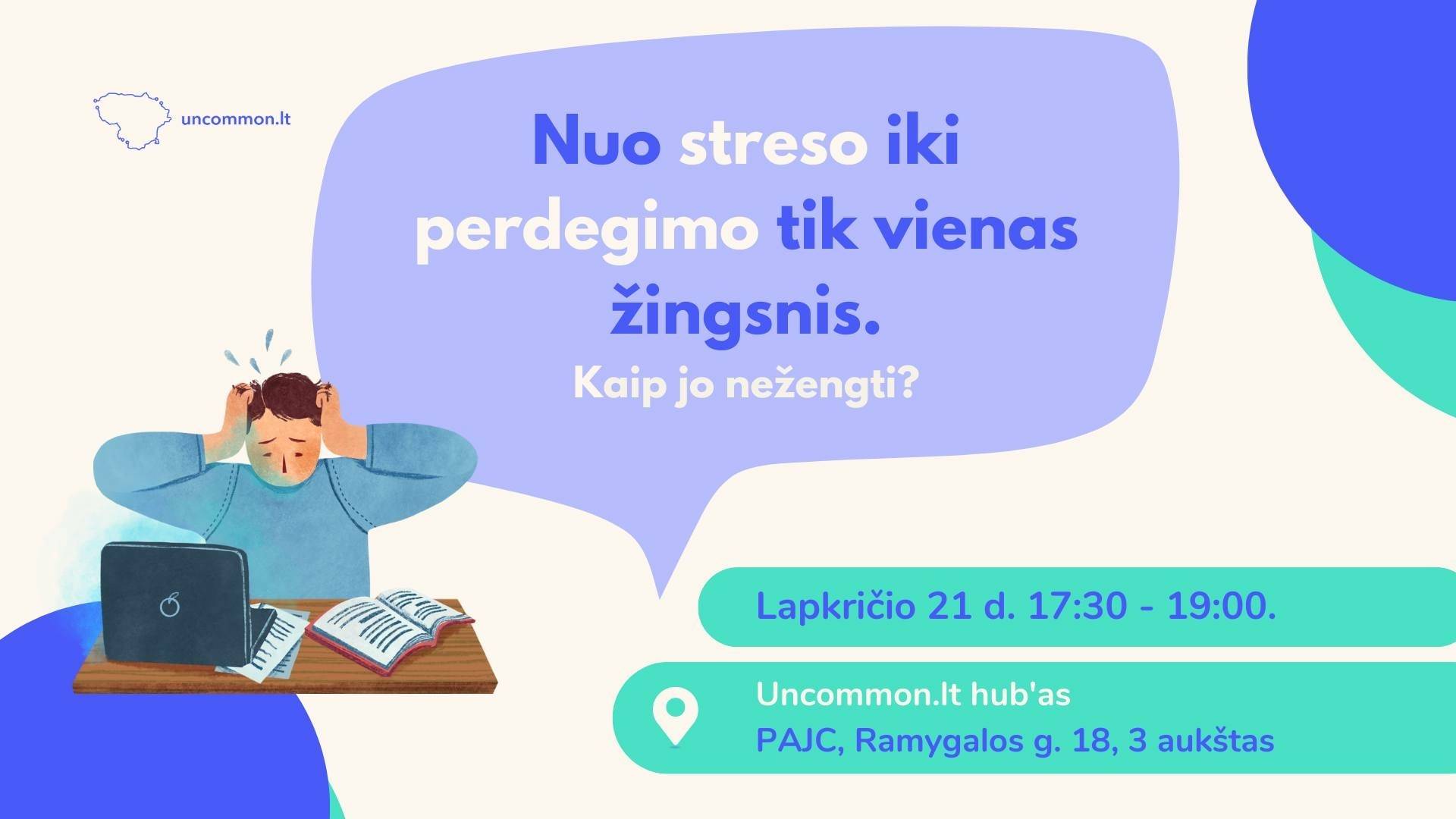 uncommon.lt

Nuo streso iki perdegimo tik vienas žingsnis.

Kaip jo nežengti?

Lapkričio 21 d. 17:30 - 19:00.

Uncommon.lt hub'as
PAJC, Ramygalos g. 18, 3 aukštas